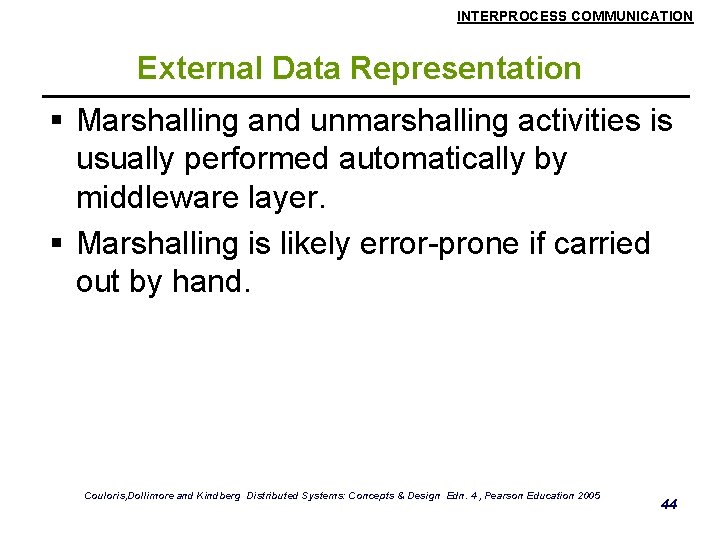 INTERPROCESS COMMUNICATION

External Data Representation

▪ Marshalling and unmarshalling activities is usually performed automatically by middleware layer.

▪ Marshalling is likely error-prone if carried out by hand.

Couloris,Dollimore and Kindberg Distributed Systems: Concepts & Design Edn. 4 , Pearson Education 2005

44